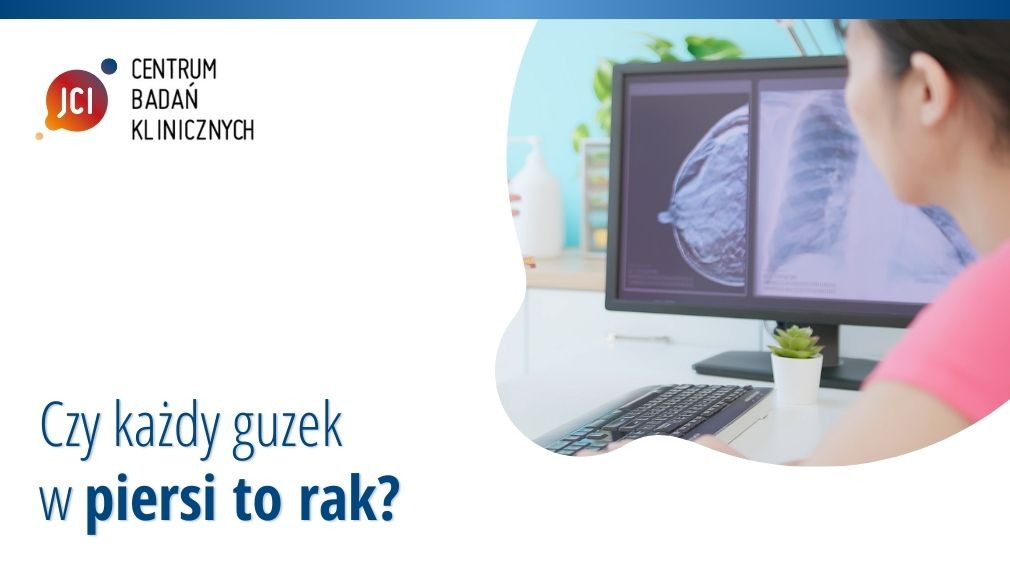 JCI
CENTRUM
BADAŃ
KLINICZNYCH

Czy każdy guzek
w piersi to rak?